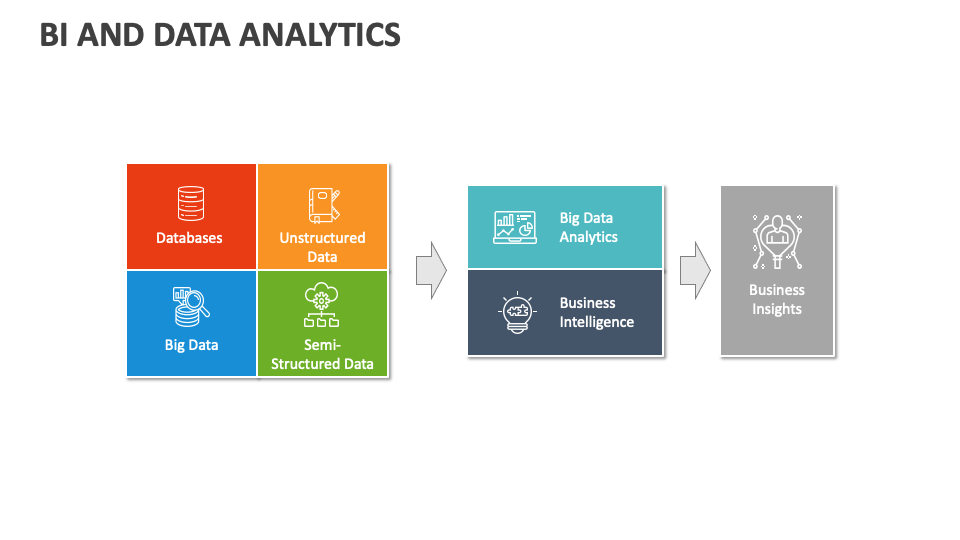 BI AND DATA ANALYTICS

Databases

Unstructured Data

Big Data

Semi-Structured Data

Big Data Analytics

Business Intelligence

Business Insights